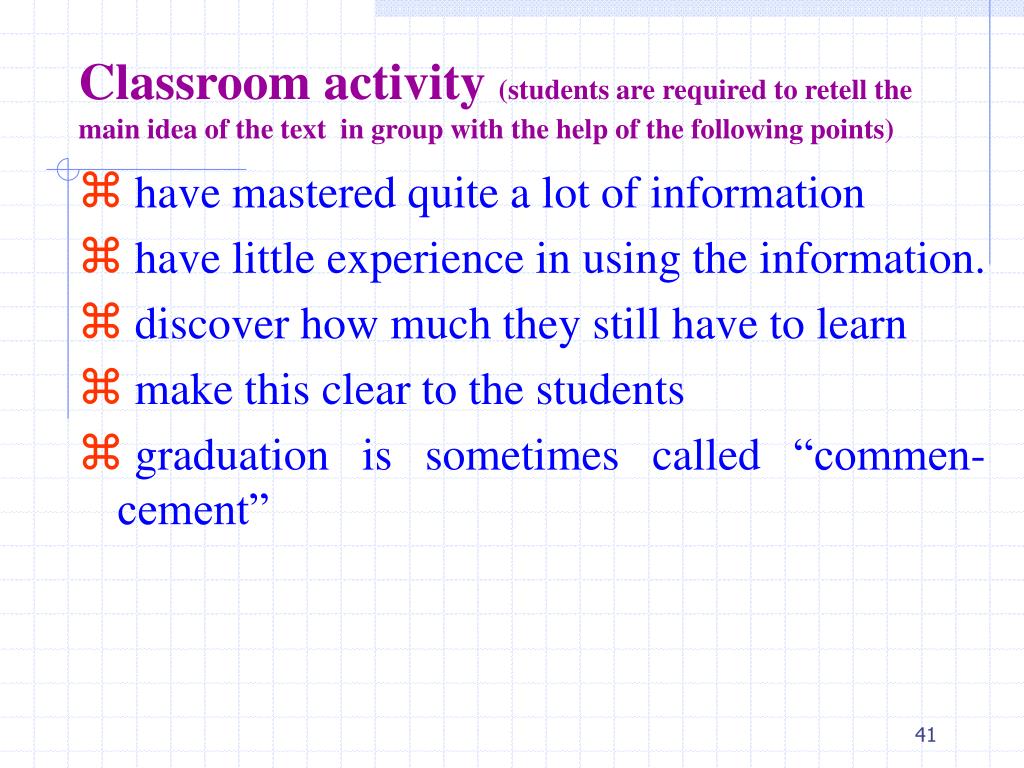 Classroom activity (students are required to retell the main idea of the text in group with the help of the following points)

⌘ have mastered quite a lot of information

⌘ have little experience in using the information.

⌘ discover how much they still have to learn

⌘ make this clear to the students

⌘ graduation is sometimes called “commencement”

41